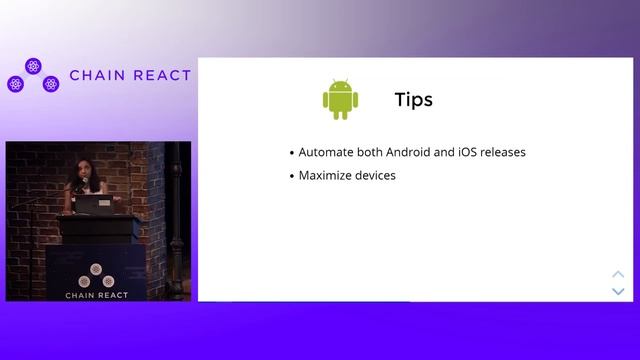 CHAIN REACT

Tips

• Automate both Android and iOS releases
• Maximize devices

CHAIN REACT